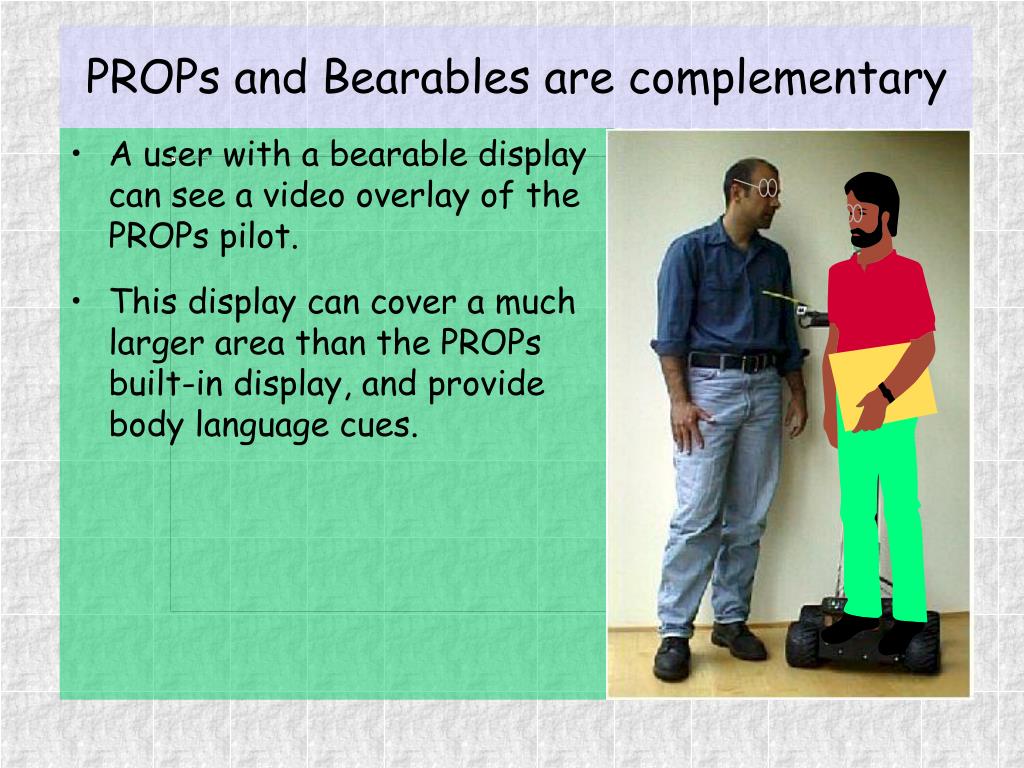 PROPs and Bearables are complementary

• A user with a bearable display can see a video overlay of the PROPs pilot.

• This display can cover a much larger area than the PROPs built-in display, and provide body language cues.